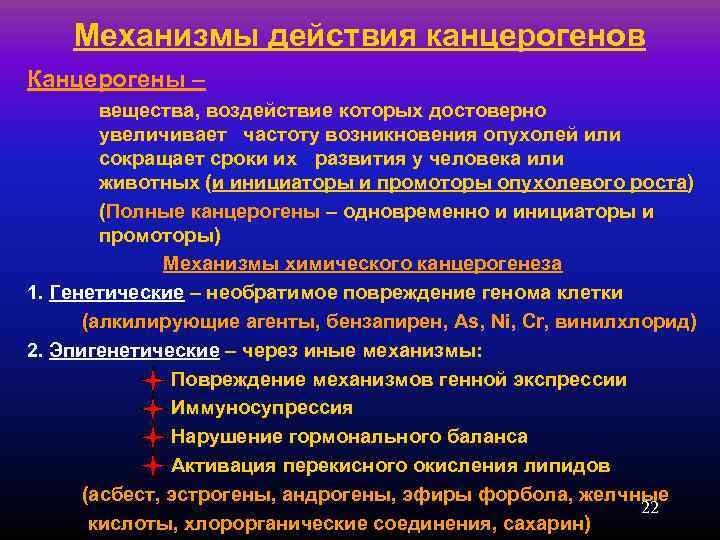 Механизмы действия канцерогенов

Канцерогены –

вещества, воздействие которых достоверно увеличивает частоту возникновения опухолей или сокращает сроки их развития у человека или животных (и инициаторы и промоторы опухолевого роста)

(Полные канцерогены – одновременно и инициаторы и промоторы)

Механизмы химического канцерогенеза

1. Генетические – необратимое повреждение генома клетки

(алкилирующие агенты, бензапирен, As, Ni, Cr, винилхлорид)

2. Эпигенетические – через иные механизмы:

Повреждение механизмов генной экспрессии

Иммуносупрессия

Нарушение гормонального баланса

Активация перекисного окисления липидов

(асбест, эстрогены, андрогены, эфиры форбола, желчные кислоты, хлорорганические соединения, сахарин)

22